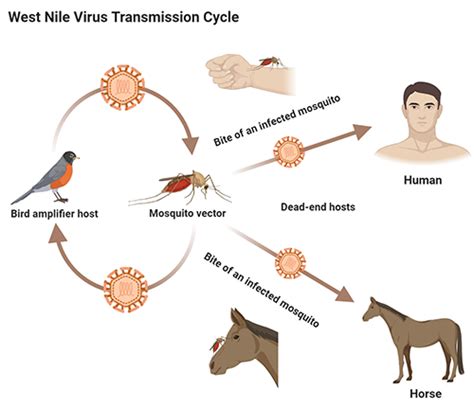 West Nile Virus Transmission Cycle

Bite of an infected mosquito

Human

Bird amplifier host

Mosquito vector

Dead-end hosts

Bite of an infected mosquito

Horse